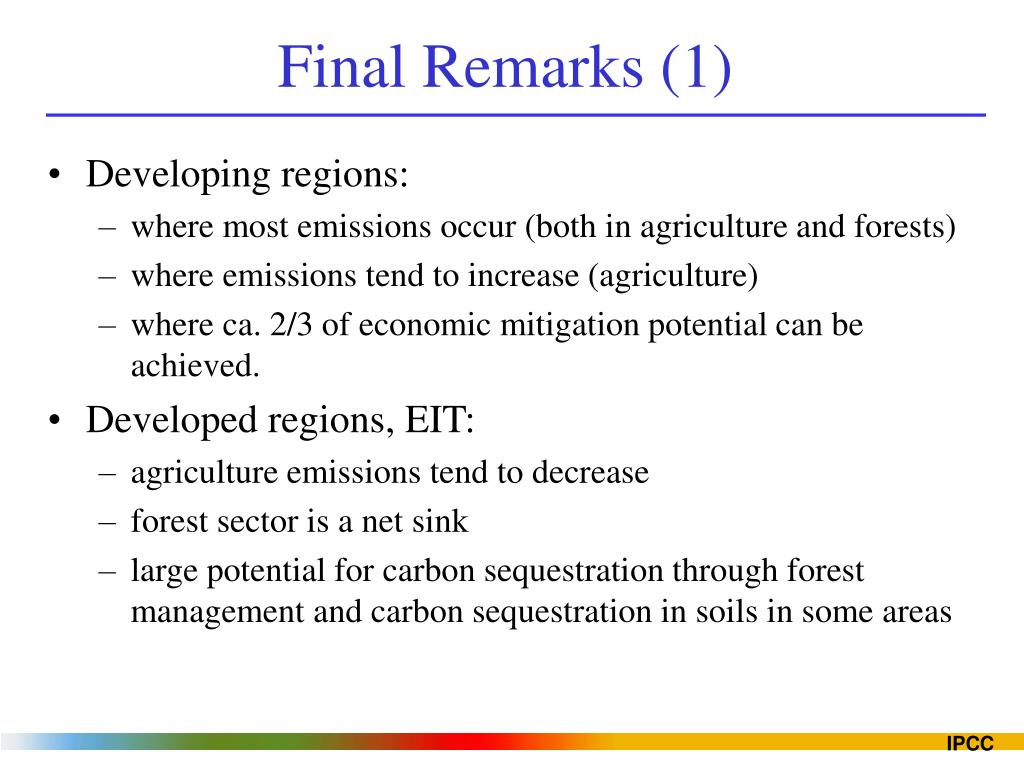 Final Remarks (1)

• Developing regions:
  – where most emissions occur (both in agriculture and forests)
  – where emissions tend to increase (agriculture)
  – where ca. 2/3 of economic mitigation potential can be achieved.
• Developed regions, EIT:
  – agriculture emissions tend to decrease
  – forest sector is a net sink
  – large potential for carbon sequestration through forest management and carbon sequestration in soils in some areas

IPCC